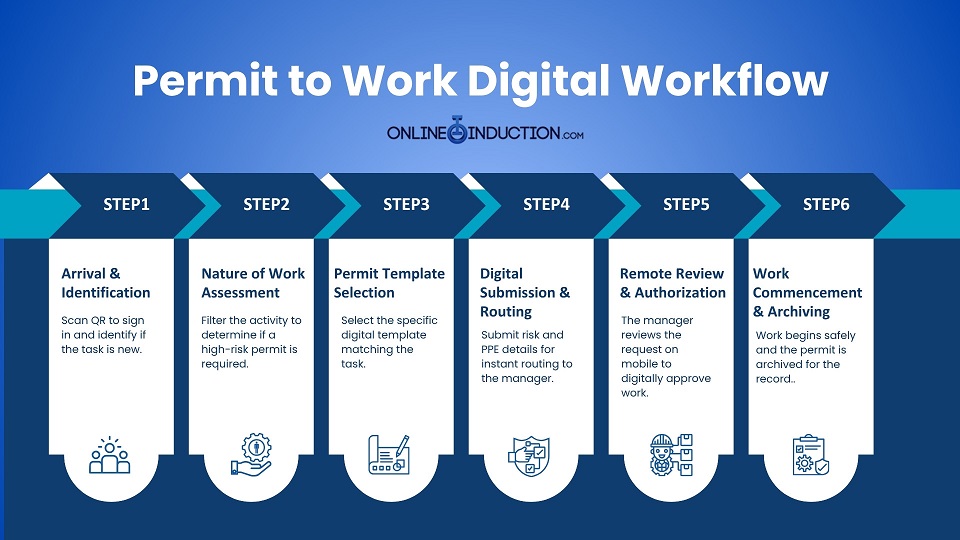 Permit to Work Digital Workflow

ONLINEINDUCTION.COM

STEP1

Arrival & Identification

Scan QR to sign in and identify if the task is new.

STEP2

Nature of Work Assessment

Filter the activity to determine if a high-risk permit is required.

STEP3

Permit Template Selection

Select the specific digital template matching the task.

STEP4

Digital Submission & Routing

Submit risk and PPE details for instant routing to the manager.

STEP5

Remote Review & Authorization

The manager reviews the request on mobile to digitally approve work.

STEP6

Work Commencement & Archiving

Work begins safely and the permit is archived for the record..